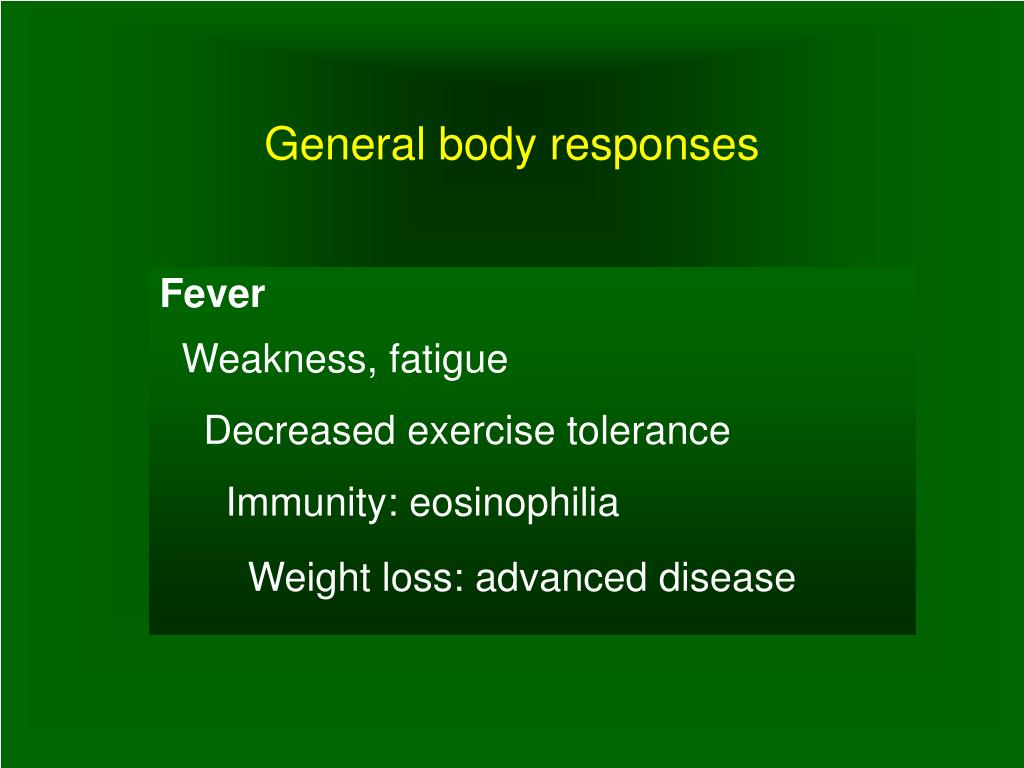 General body responses

Fever

Weakness, fatigue

Decreased exercise tolerance

Immunity: eosinophilia

Weight loss: advanced disease